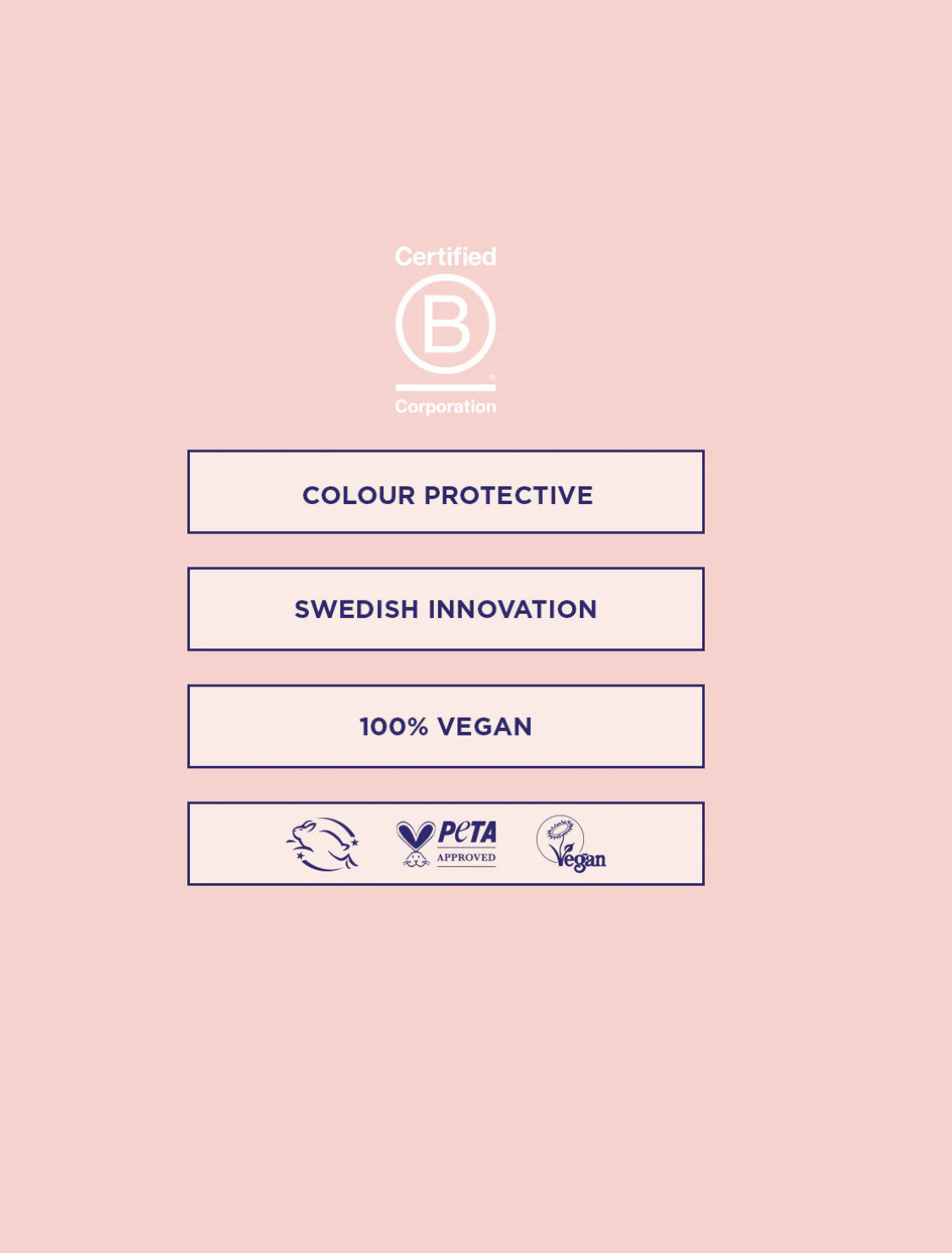 Certified
B
Corporation

COLOUR PROTECTIVE

SWEDISH INNOVATION

100% VEGAN

PeTA APPROVED Vegan